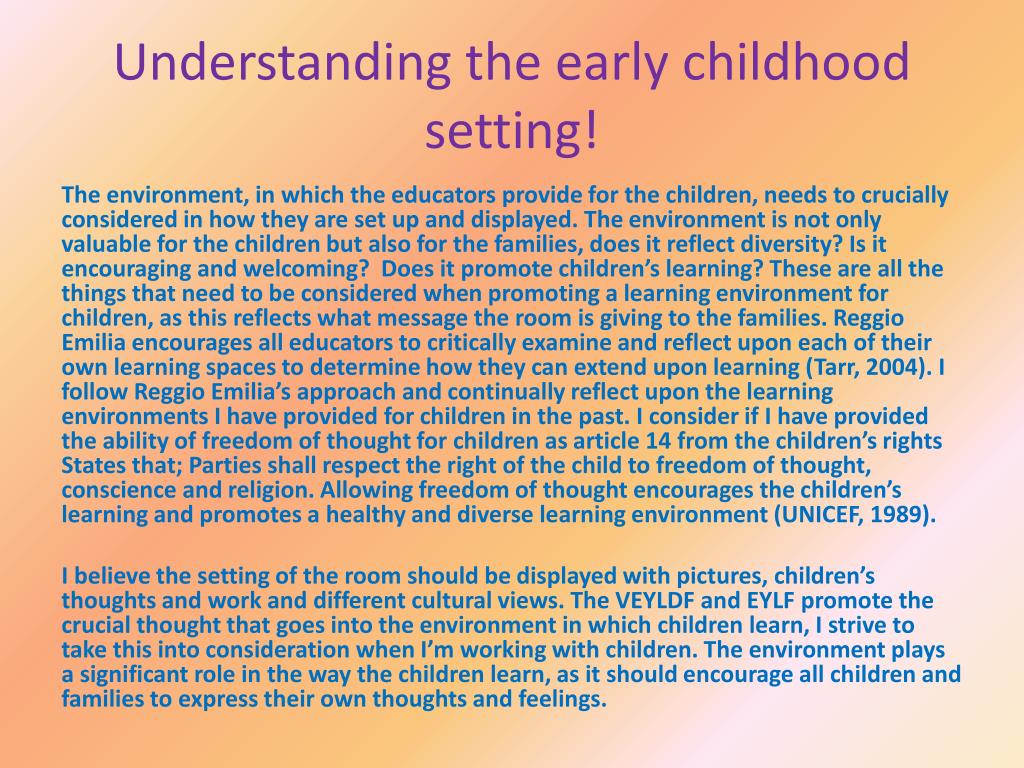 Understanding the early childhood setting!

The environment, in which the educators provide for the children, needs to crucially considered in how they are set up and displayed. The environment is not only valuable for the children but also for the families, does it reflect diversity? Is it encouraging and welcoming?  Does it promote children's learning? These are all the things that need to be considered when promoting a learning environment for children, as this reflects what message the room is giving to the families. Reggio Emilia encourages all educators to critically examine and reflect upon each of their own learning spaces to determine how they can extend upon learning (Tarr, 2004). I follow Reggio Emilia's approach and continually reflect upon the learning environments I have provided for children in the past. I consider if I have provided the ability of freedom of thought for children as article 14 from the children's rights States that; Parties shall respect the right of the child to freedom of thought, conscience and religion. Allowing freedom of thought encourages the children's learning and promotes a healthy and diverse learning environment (UNICEF, 1989).

I believe the setting of the room should be displayed with pictures, children's thoughts and work and different cultural views. The VEYLDF and EYLF promote the crucial thought that goes into the environment in which children learn, I strive to take this into consideration when I'm working with children. The environment plays a significant role in the way the children learn, as it should encourage all children and families to express their own thoughts and feelings.